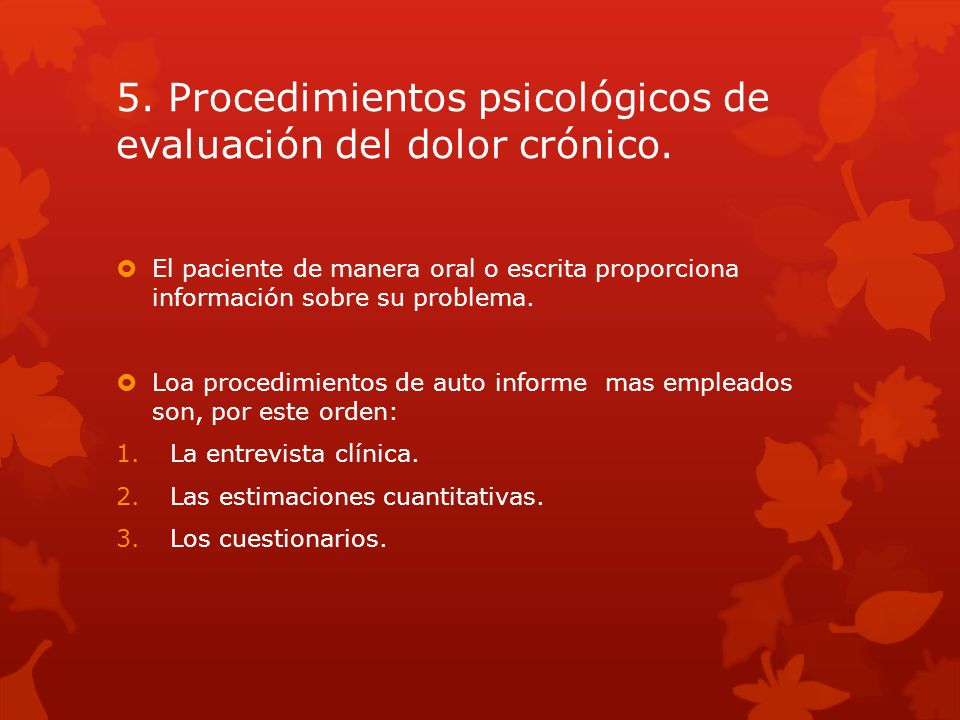 5. Procedimientos psicológicos de evaluación del dolor crónico.

El paciente de manera oral o escrita proporciona información sobre su problema.

Loa procedimientos de auto informe mas empleados son, por este orden:

1. La entrevista clínica.
2. Las estimaciones cuantitativas.
3. Los cuestionarios.